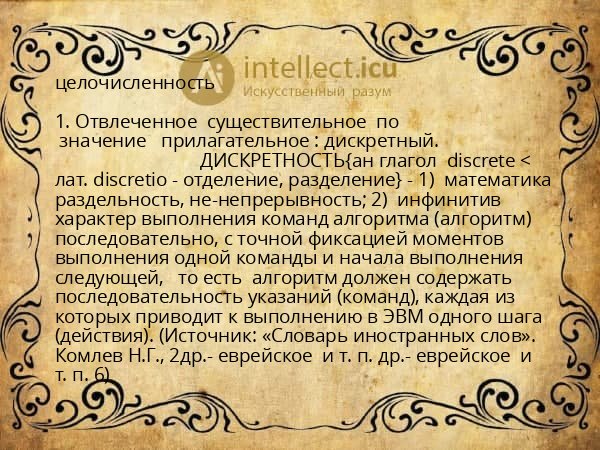 intellect.icu
Искусственный разум

целочисленность

1. Отвлеченное существительное по значение прилагательное : дискретный. ДИСКРЕТНОСТЬ{ан глагол discrete < лат. discretio - отделение, разделение} - 1) математика раздельность, не-непрерывность; 2) инфинитив характер выполнения команд алгоритма (алгоритм) последовательно, с точной фиксацией моментов выполнения одной команды и начала выполнения следующей, то есть алгоритм должен содержать последовательность указаний (команд), каждая из которых приводит к выполнению в ЭВМ одного шага (действия). (Источник: «Словарь иностранных слов». Комлев Н.Г., 2др.- еврейское и т. п. др.- еврейское и т. п. 6)